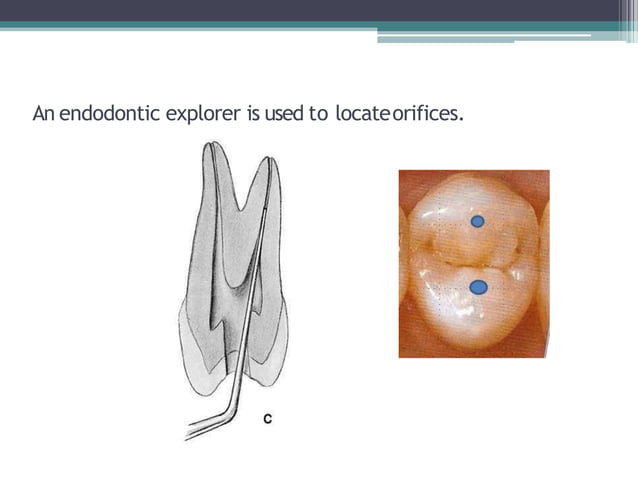 An endodontic explorer is used to locate orifices.

C